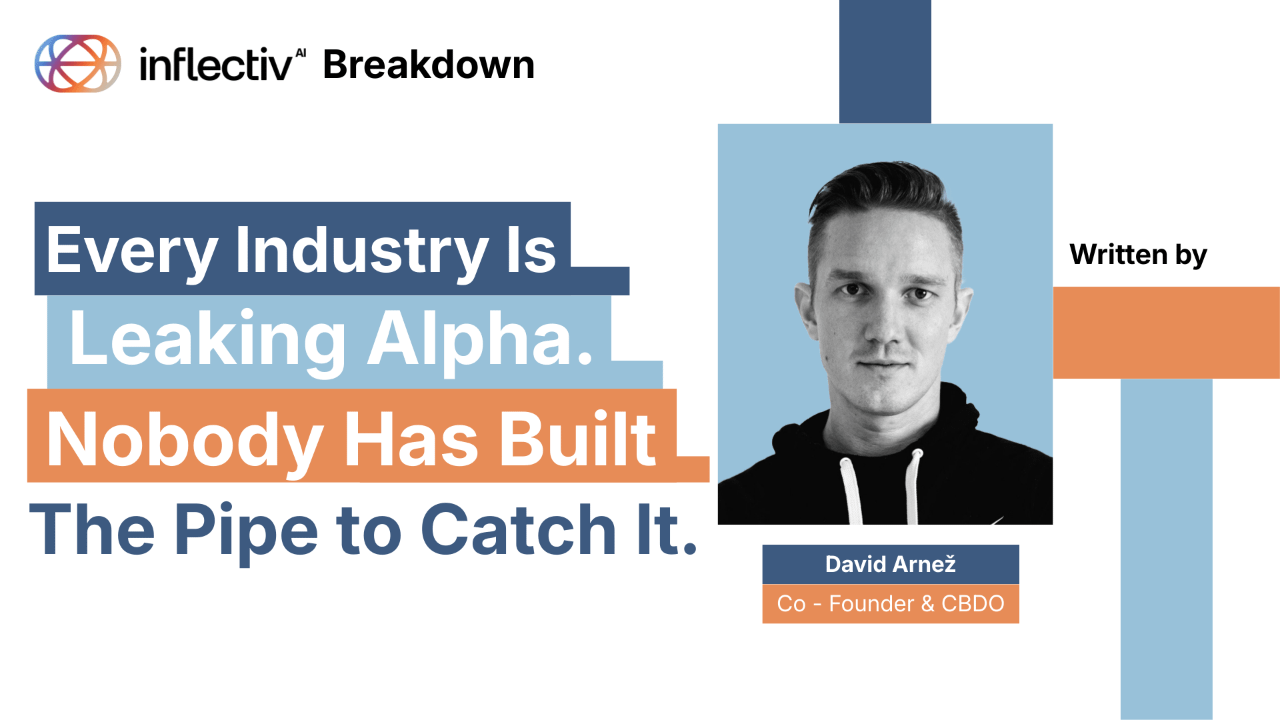 inflectiv AI Breakdown

Every Industry Is Leaking Alpha. Nobody Has Built The Pipe to Catch It.

Written by

David Arnež
Co - Founder & CBDO